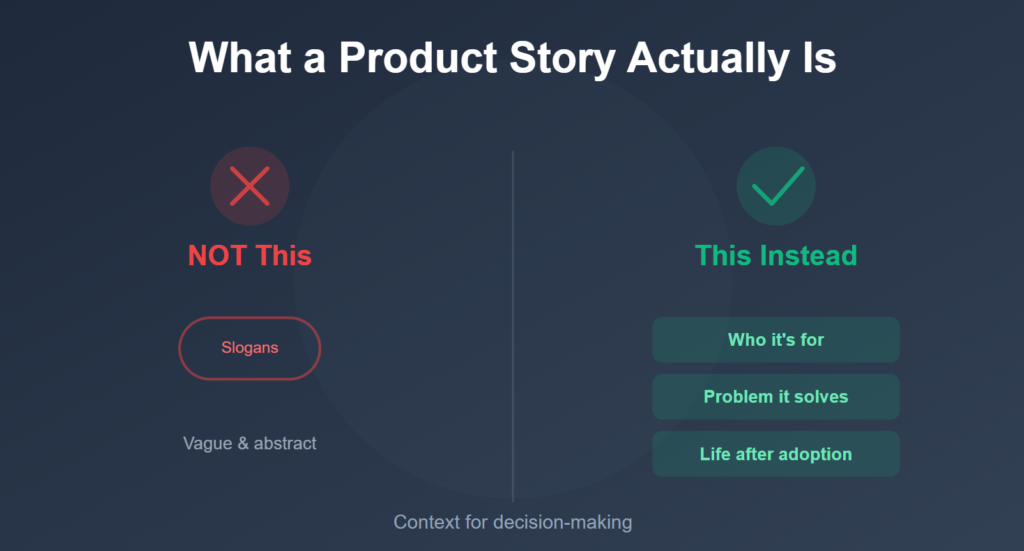 What a Product Story Actually Is

NOT This

Slogans

Vague & abstract

This Instead

Who it's for

Problem it solves

Life after adoption

Context for decision-making